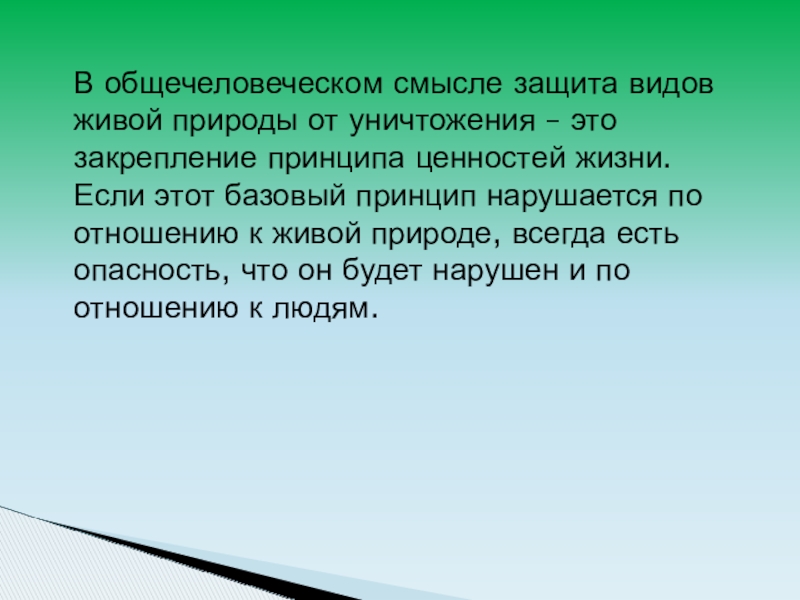 В общечеловеческом смысле защита видов живой природы от уничтожения – это закрепление принципа ценностей жизни. Если этот базовый принцип нарушается по отношению к живой природе, всегда есть опасность, что он будет нарушен и по отношению к людям.